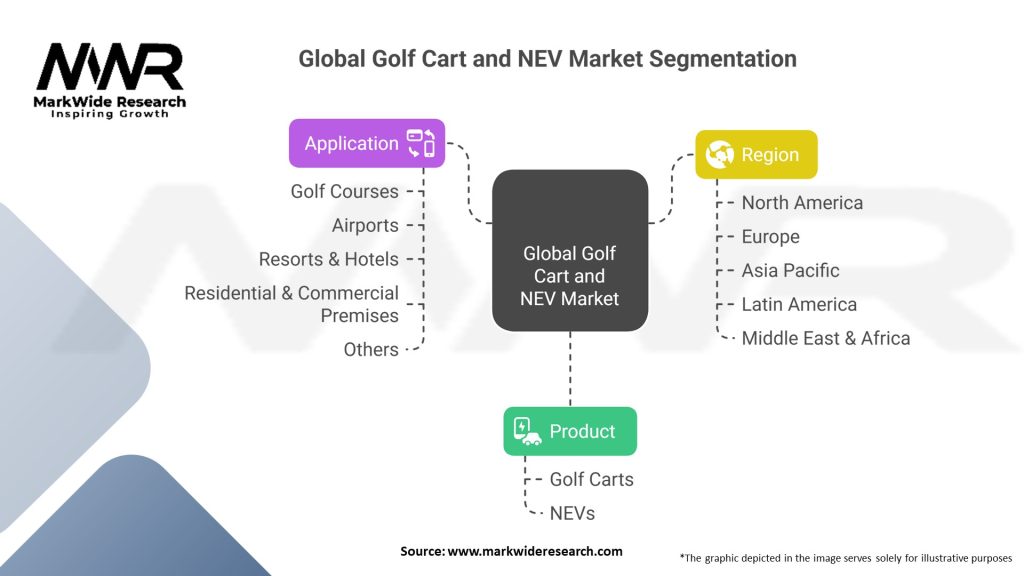 MWR
MarkWide Research
Inspiring Growth

Global Golf Cart and NEV Market Segmentation

Application
Golf Courses
Airports
Resorts & Hotels
Residential & Commercial Premises
Others

Global Golf Cart and NEV Market

Region
North America
Europe
Asia Pacific
Latin America
Middle East & Africa

Product
Golf Carts
NEVs

Source: www.markwideresearch.com

*The graphic depicted in the image serves solely for illustrative purposes